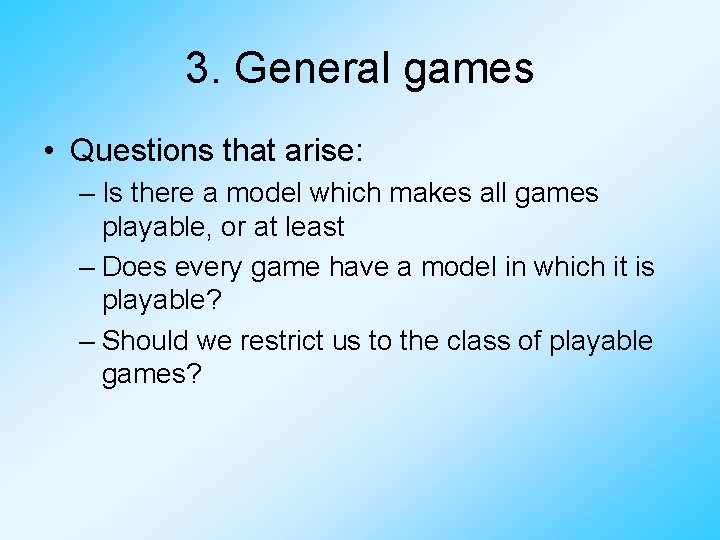 3. General games

• Questions that arise:

– Is there a model which makes all games playable, or at least

– Does every game have a model in which it is playable?

– Should we restrict us to the class of playable games?